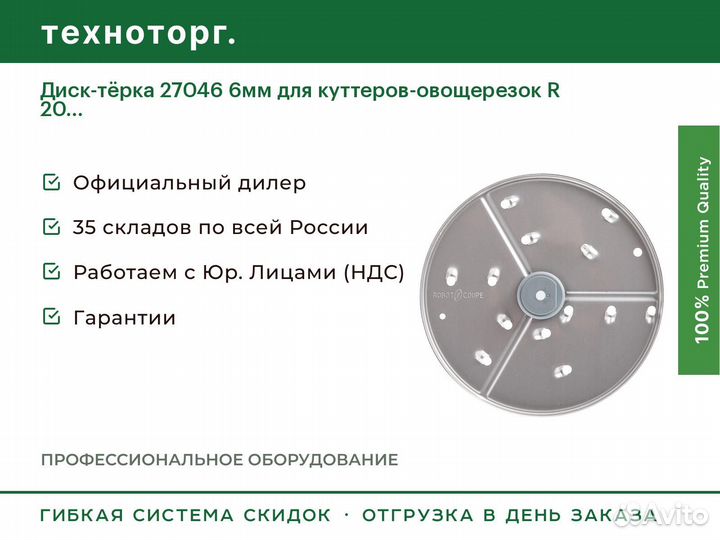 техноторг.

Диск-тёрка 27046 6мм для куттеров-овощерезок R 20...

Официальный дилер

35 складов по всей России

Работаем с Юр. Лицами (НДС)

Гарантии

ROBOT COUPE

100% Premium Quality

ПРОФЕССИОНАЛЬНОЕ ОБОРУДОВАНИЕ

ГИБКАЯ СИСТЕМА СКИДОК · ОТГРУЗКА В ДЕНЬ ЗАКАЗА

Avito